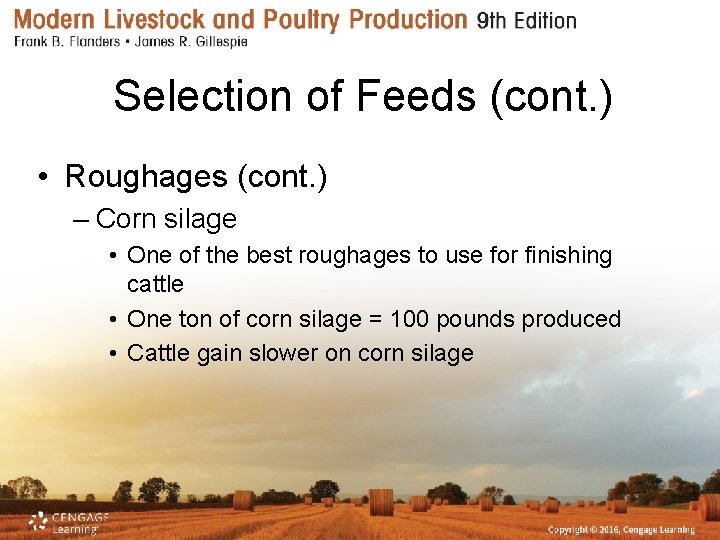 Modern Livestock and Poultry Production 9th Edition
Frank B. Flanders • James R. Gillespie

Selection of Feeds (cont.)

• Roughages (cont.)
– Corn silage
• One of the best roughages to use for finishing cattle
• One ton of corn silage = 100 pounds produced
• Cattle gain slower on corn silage

CENGAGE Learning

Copyright © 2016, Cengage Learning